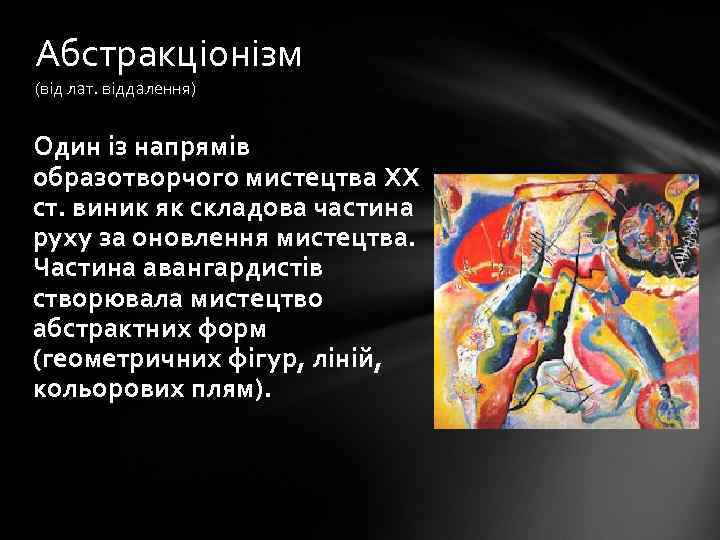 Абстракціонізм
(від лат. віддалення)

Один із напрямів образотворчого мистецтва XX ст. виник як складова частина руху за оновлення мистецтва. Частина авангардистів створювала мистецтво абстрактних форм (геометричних фігур, ліній, кольорових плям).